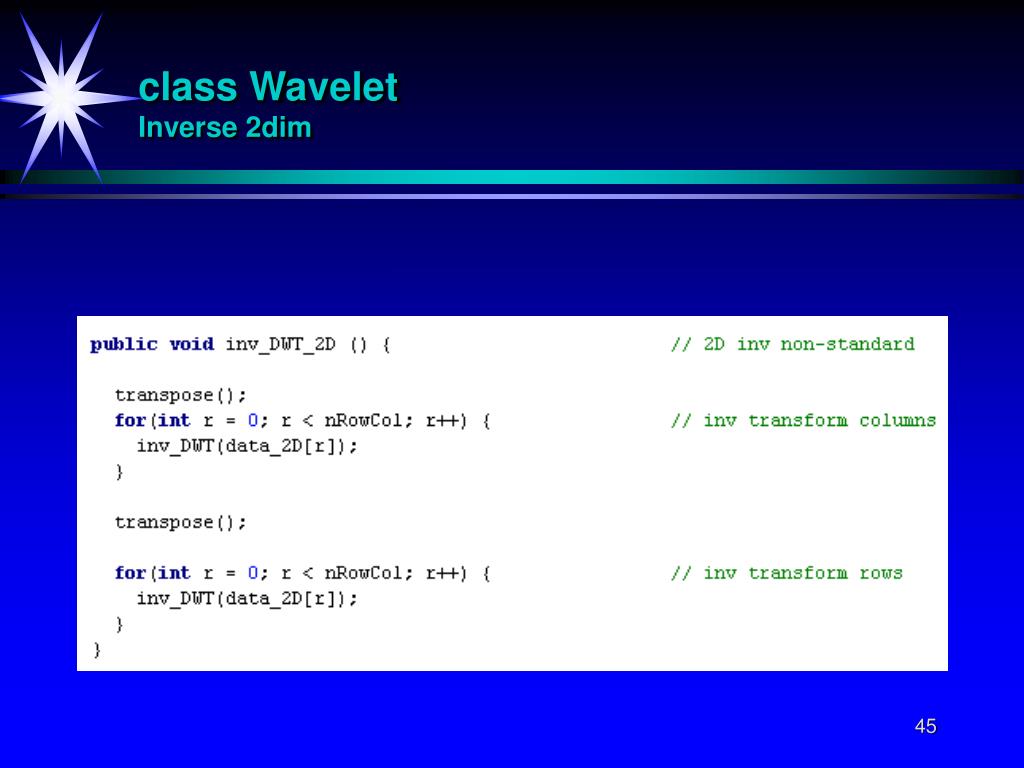 class Wavelet
Inverse 2dim

public void inv_DWT_2D () {                    // 2D inv non-standard

  transpose();
  for(int r = 0; r < nRowCol; r++) {           // inv transform columns
    inv_DWT(data_2D[r]);
  }

  transpose();

  for(int r = 0; r < nRowCol; r++) {           // inv transform rows
    inv_DWT(data_2D[r]);
  }
}

45